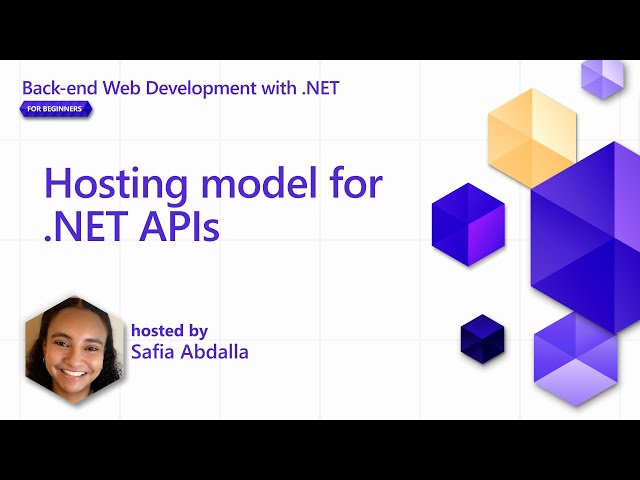 Back-end Web Development with .NET
FOR BEGINNERS

Hosting model for .NET APIs

hosted by
Safia Abdalla